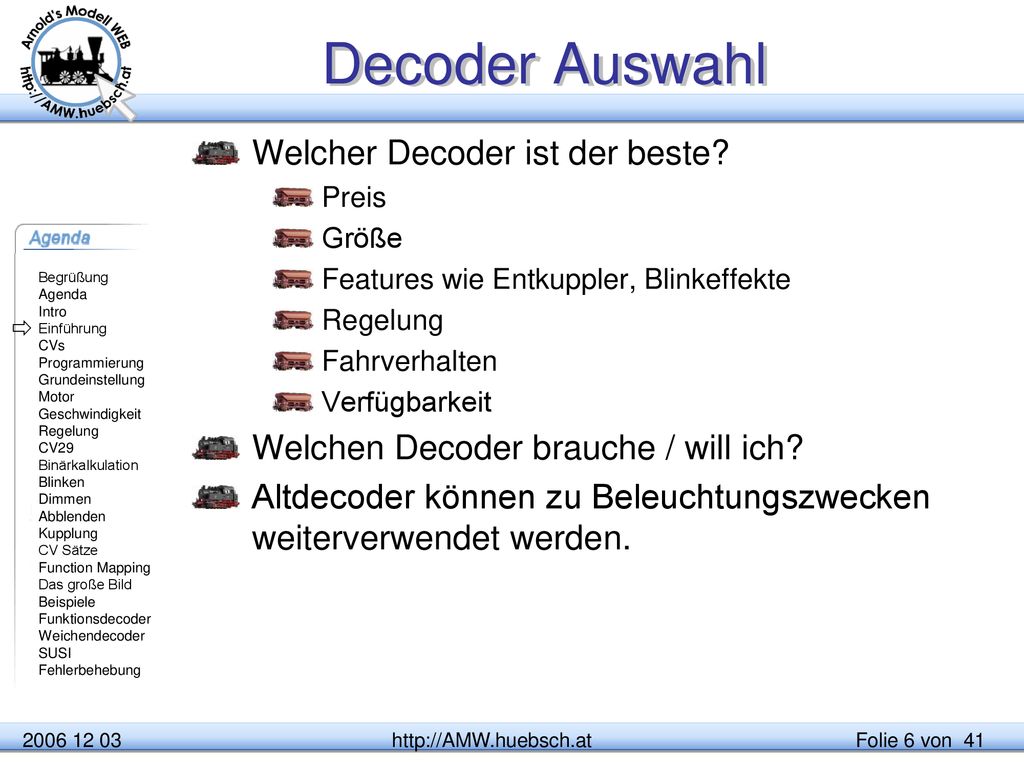 Arnold's Modell WEB
http://AMW.huebsch.at

Decoder Auswahl

Welcher Decoder ist der beste?
Preis
Größe
Features wie Entkuppler, Blinkeffekte
Regelung
Fahrverhalten
Verfügbarkeit
Welchen Decoder brauche / will ich?
Altdecoder können zu Beleuchtungszwecken weiterverwendet werden.

Agenda
Begrüßung
Agenda
Intro
Einführung
CVs
Programmierung
Grundeinstellung
Motor
Geschwindigkeit
Regelung
CV29
Binärkalkulation
Blinken
Dimmen
Abblenden
Kupplung
CV Sätze
Function Mapping
Das große Bild
Beispiele
Funktionsdecoder
Weichendecoder
SUSI
Fehlerbehebung

2006 12 03
http://AMW.huebsch.at
Folie 6 von 41